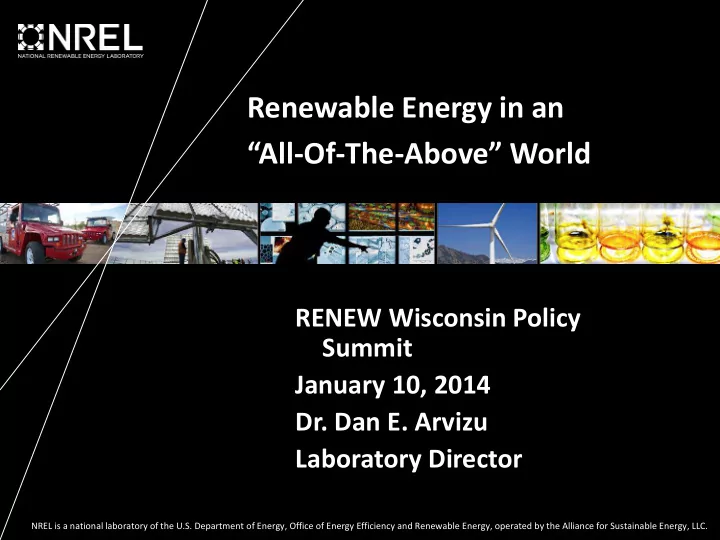 NREL
NATIONAL RENEWABLE ENERGY LABORATORY

Renewable Energy in an "All-Of-The-Above" World

RENEW Wisconsin Policy Summit

January 10, 2014

Dr. Dan E. Arvizu

Laboratory Director

NREL is a national laboratory of the U.S. Department of Energy, Office of Energy Efficiency and Renewable Energy, operated by the Alliance for Sustainable Energy, LLC.